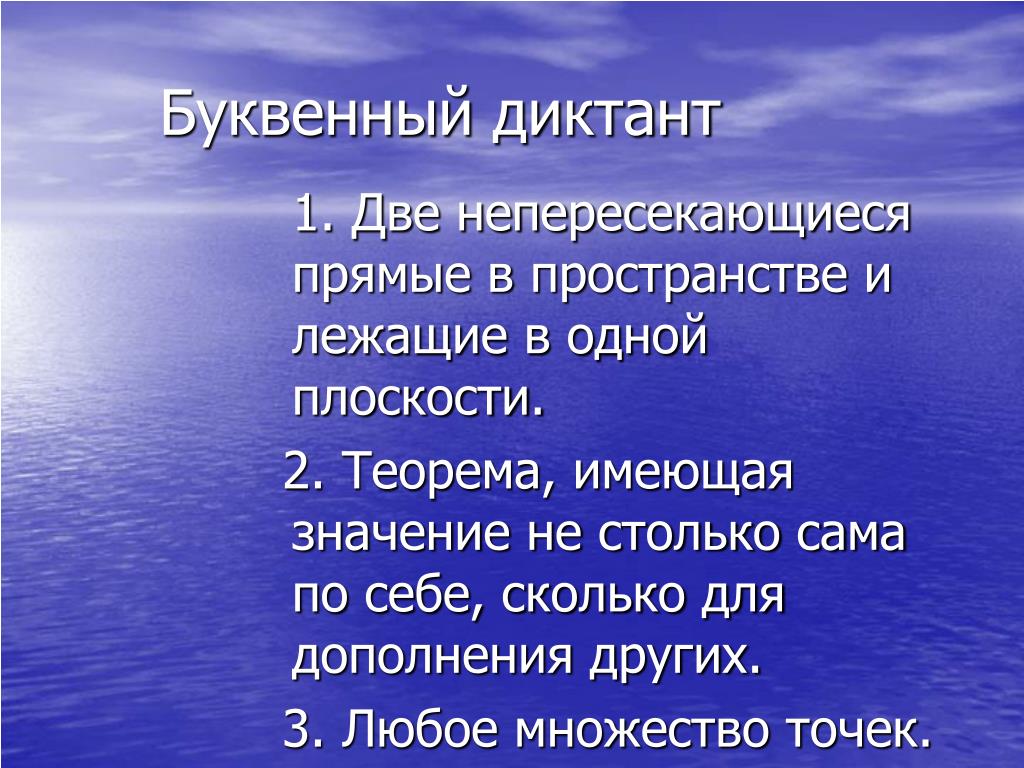 Буквенный диктант

1. Две непересекающиеся прямые в пространстве и лежащие в одной плоскости.

2. Теорема, имеющая значение не столько сама по себе, сколько для дополнения других.

3. Любое множество точек.